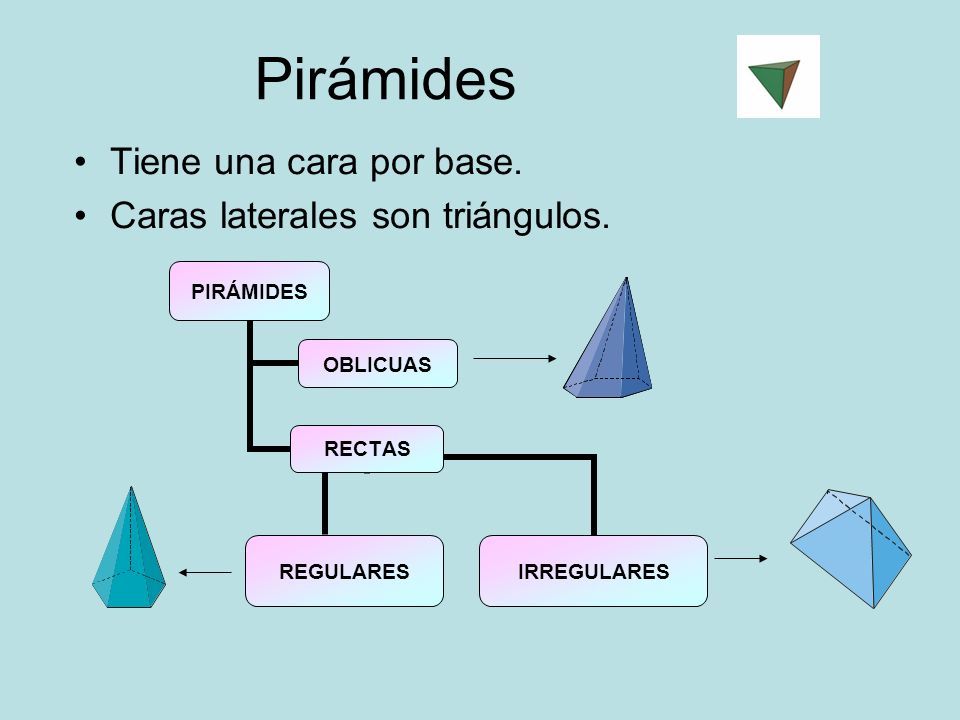 Pirámides

• Tiene una cara por base.
• Caras laterales son triángulos.

PIRÁMIDES

OBLICUAS

RECTAS

REGULARES

IRREGULARES